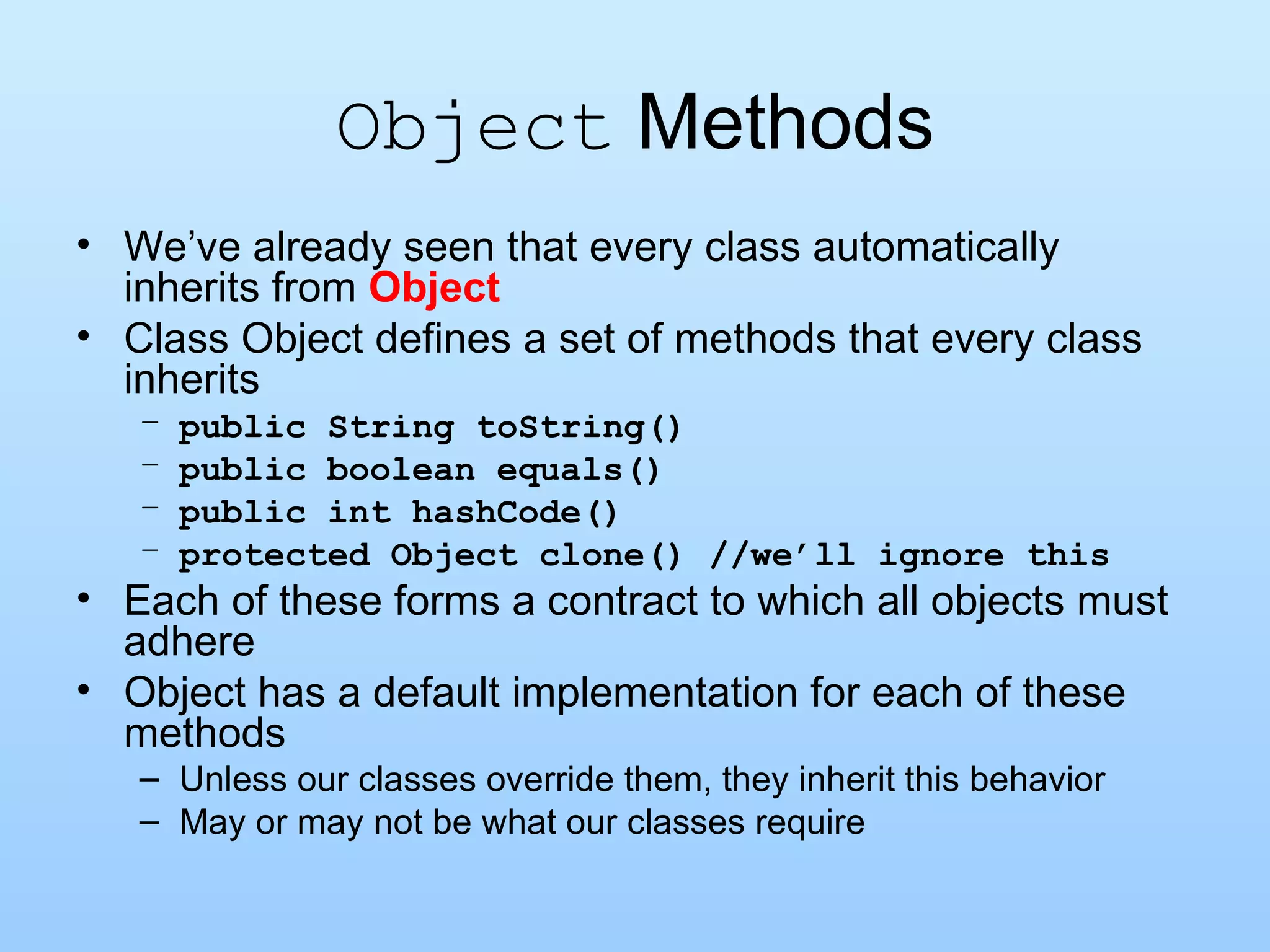 Object Methods

• We’ve already seen that every class automatically inherits from Object
• Class Object defines a set of methods that every class inherits
  – public String toString()
  – public boolean equals()
  – public int hashCode()
  – protected Object clone() //we’ll ignore this
• Each of these forms a contract to which all objects must adhere
• Object has a default implementation for each of these methods
  – Unless our classes override them, they inherit this behavior
  – May or may not be what our classes require